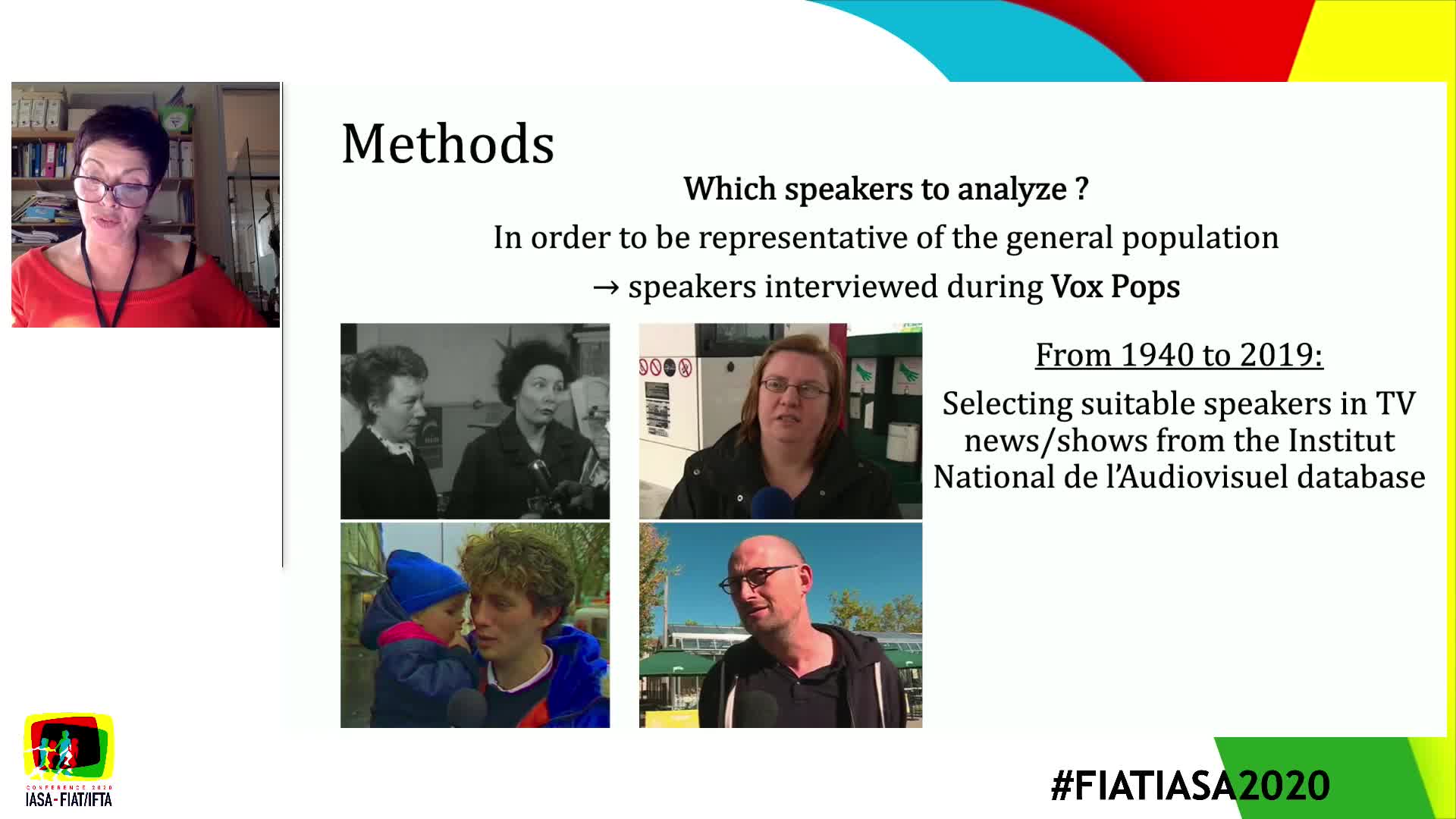 Methods

Which speakers to analyze ?

In order to be representative of the general population

→ speakers interviewed during Vox Pops

From 1940 to 2019:

Selecting suitable speakers in TV news/shows from the Institut National de l'Audiovisuel database

CONFERENCE 2020
IASA-FIAT/IFTA

#FIATIASA2020